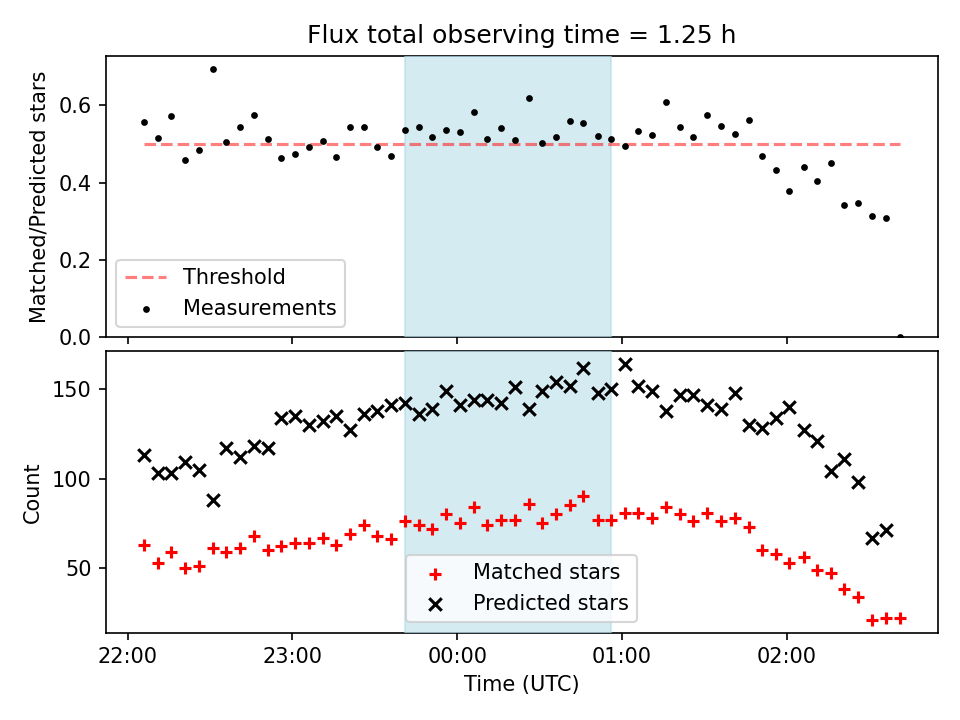 Flux total observing time = 1.25 h

Matched/Predicted stars

0.6
0.4
0.2
0.0

Threshold
Measurements

Count

150
100
50

Matched stars
Predicted stars

22:00
23:00
00:00
01:00
02:00

Time (UTC)